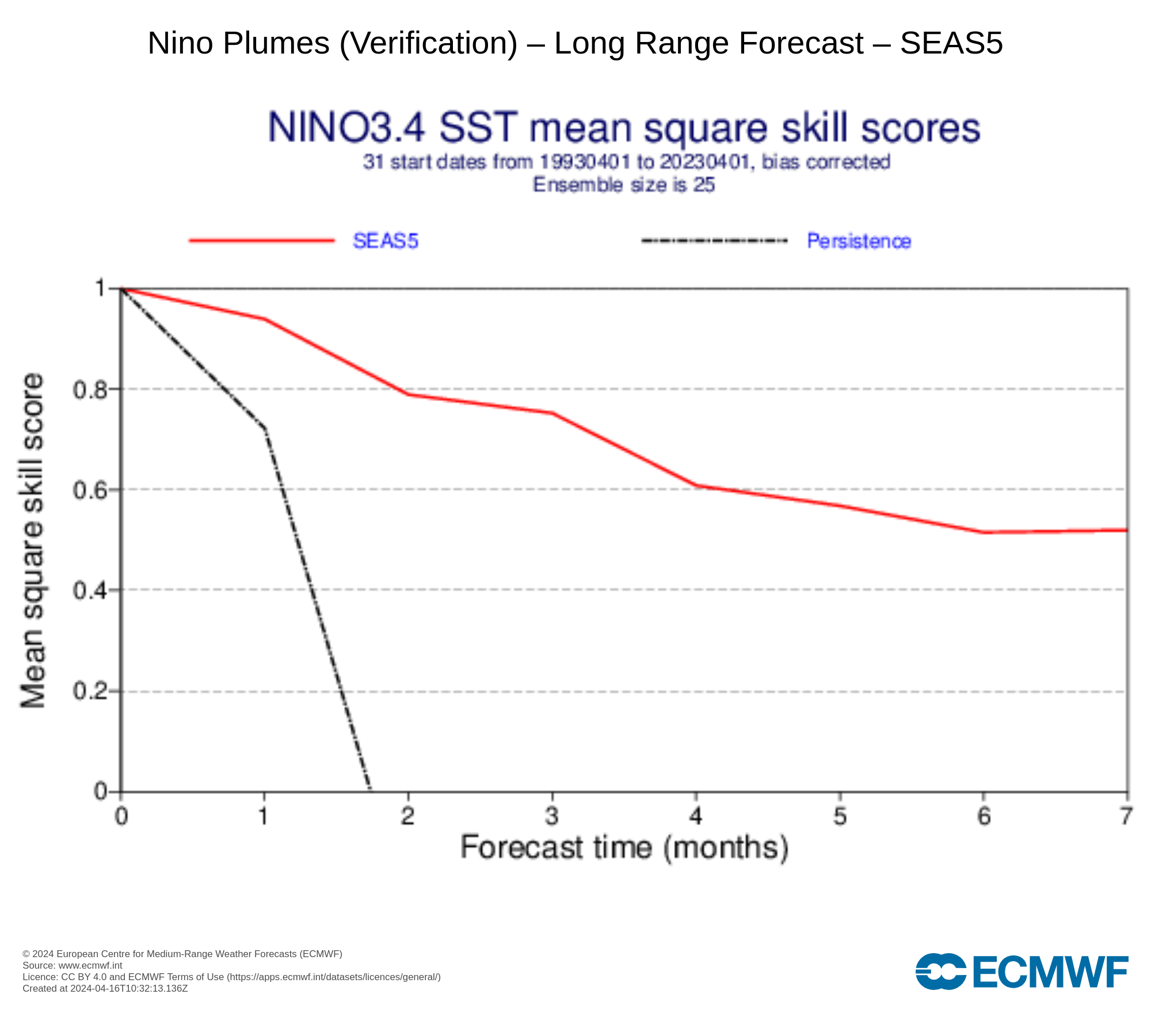 Nino Plumes (Verification) – Long Range Forecast – SEAS5

NINO3.4 SST mean square skill scores
31 start dates from 19930401 to 20230401, bias corrected
Ensemble size is 25

SEAS5
Persistence

Mean square skill score

1
0.8
0.6
0.4
0.2
0

0 1 2 3 4 5 6 7

Forecast time (months)

© 2024 European Centre for Medium-Range Weather Forecasts (ECMWF)
Source: www.ecmwf.int
Licence: CC BY 4.0 and ECMWF Terms of Use (https://apps.ecmwf.int/datasets/licences/general/)
Created at 2024-04-16T10:32:13.136Z

ECMWF